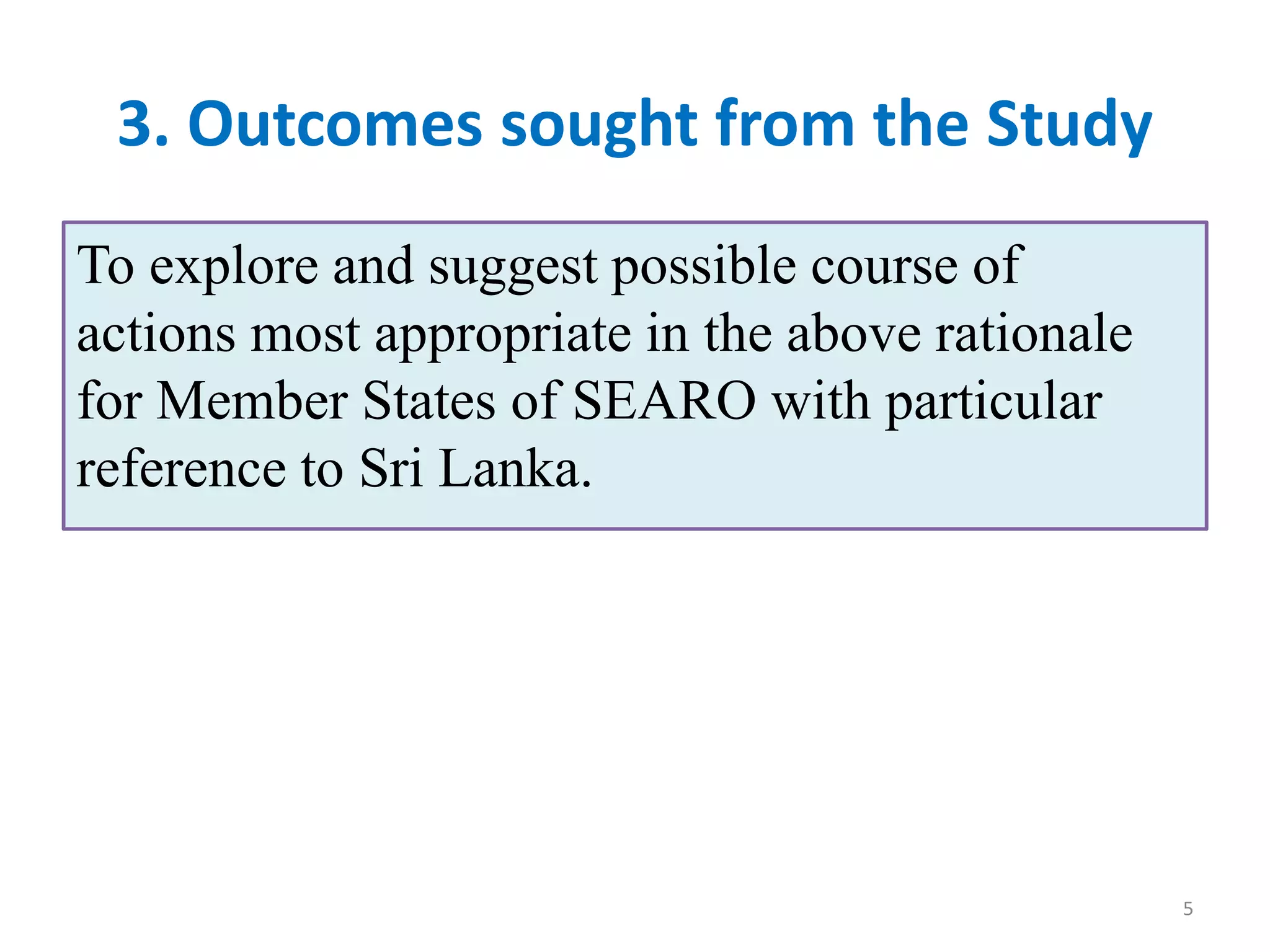 3. Outcomes sought from the Study

To explore and suggest possible course of actions most appropriate in the above rationale for Member States of SEARO with particular reference to Sri Lanka.

5